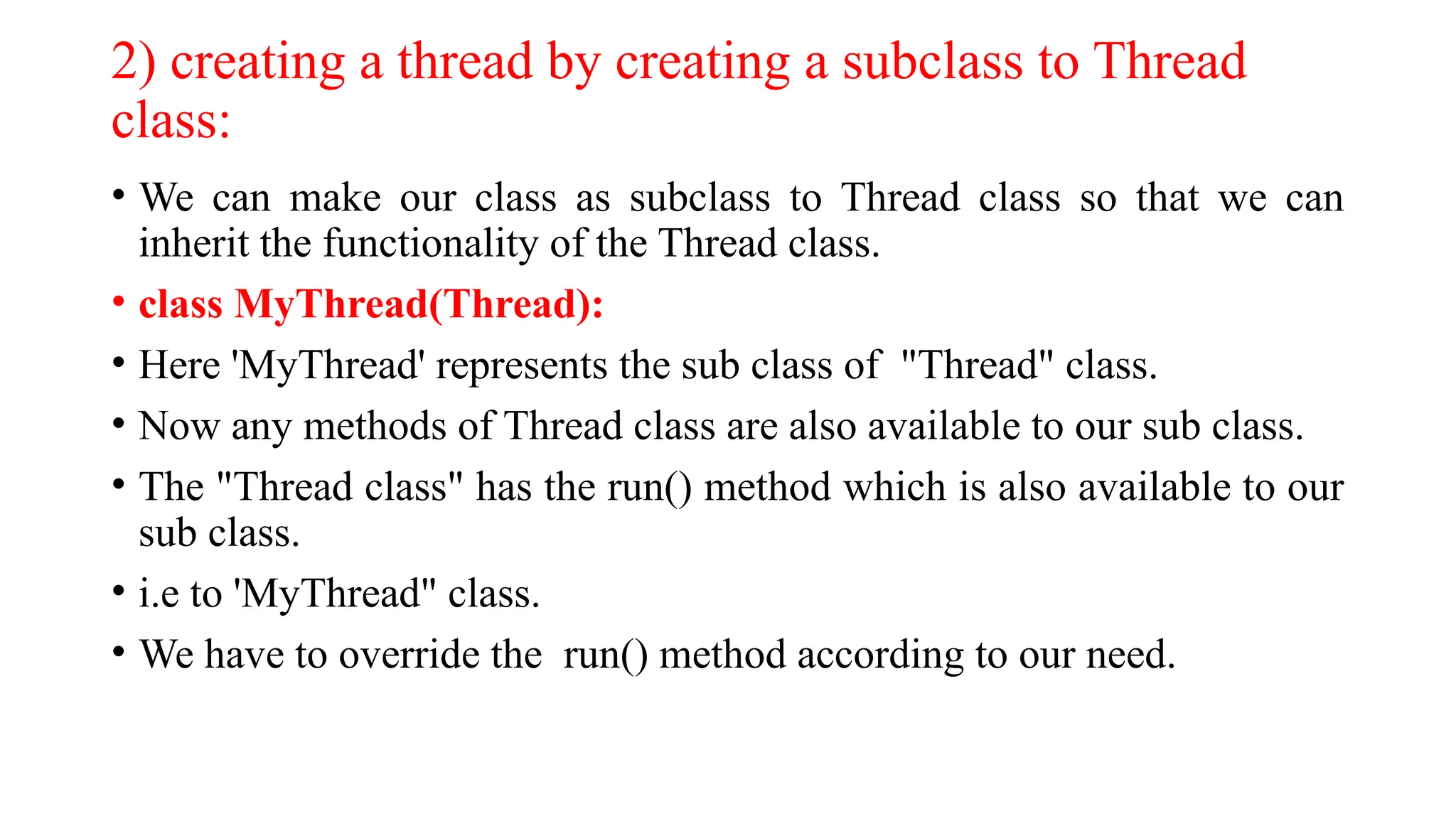 2) creating a thread by creating a subclass to Thread class:

• We can make our class as subclass to Thread class so that we can inherit the functionality of the Thread class.

• class MyThread(Thread):

• Here 'MyThread' represents the sub class of "Thread" class.

• Now any methods of Thread class are also available to our sub class.

• The "Thread class" has the run() method which is also available to our sub class.

• i.e to 'MyThread" class.

• We have to override the run() method according to our need.